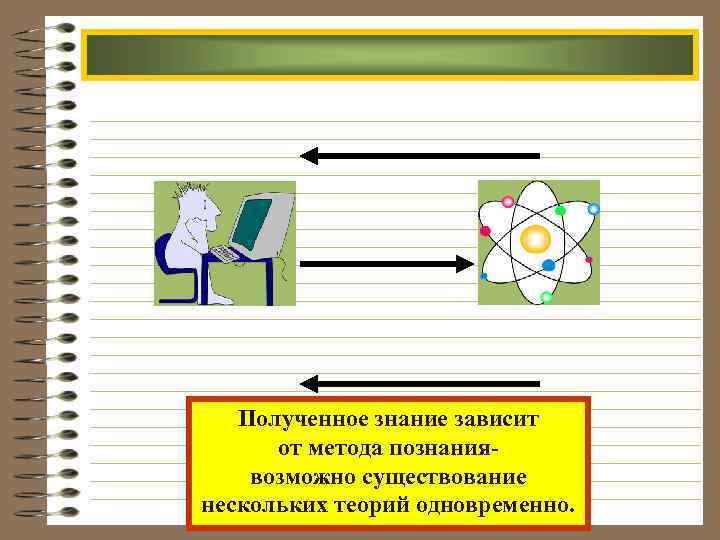 Полученное знание зависит от метода познания- возможно существование нескольких теорий одновременно.